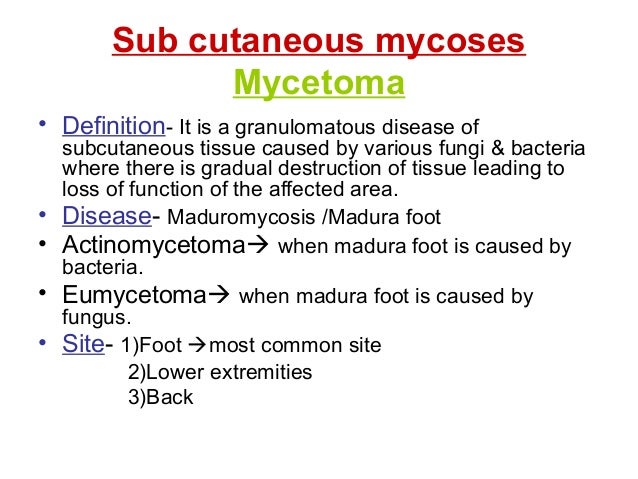 Sub cutaneous mycoses
Mycetoma

• Definition- It is a granulomatous disease of subcutaneous tissue caused by various fungi & bacteria where there is gradual destruction of tissue leading to loss of function of the affected area.
• Disease- Maduromycosis /Madura foot
• Actinomycetoma→ when madura foot is caused by bacteria.
• Eumycetoma→ when madura foot is caused by fungus.
• Site- 1)Foot →most common site
2)Lower extremities
3)Back